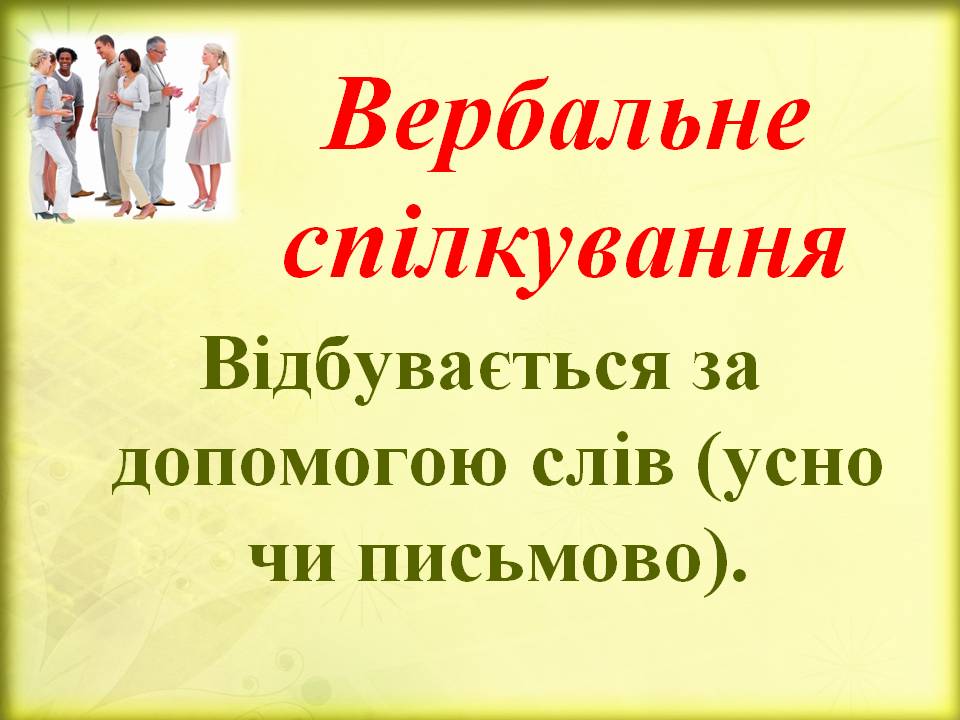 Вербальне спілкування

Відбувається за допомогою слів (усно чи письмово).